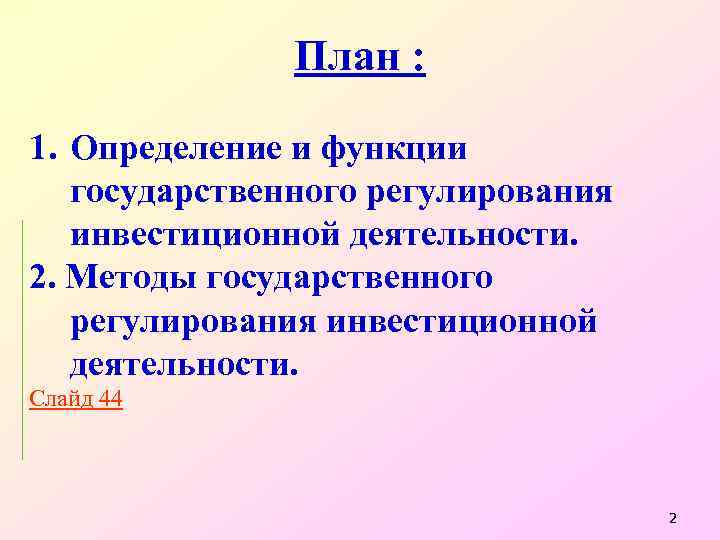 План :

1. Определение и функции государственного регулирования инвестиционной деятельности.

2. Методы государственного регулирования инвестиционной деятельности.

Слайд 44

2